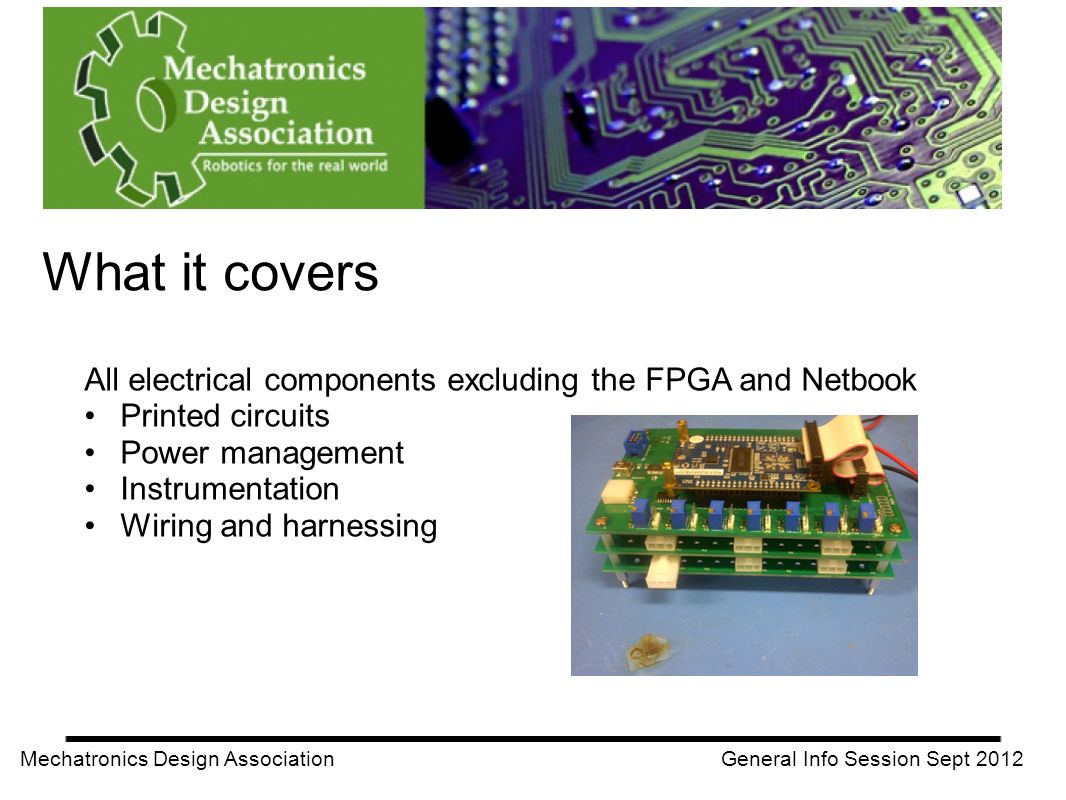 Mechatronics Design Association
Robotics for the real world

What it covers

All electrical components excluding the FPGA and Netbook
• Printed circuits
• Power management
• Instrumentation
• Wiring and harnessing

Mechatronics Design Association General Info Session Sept 2012